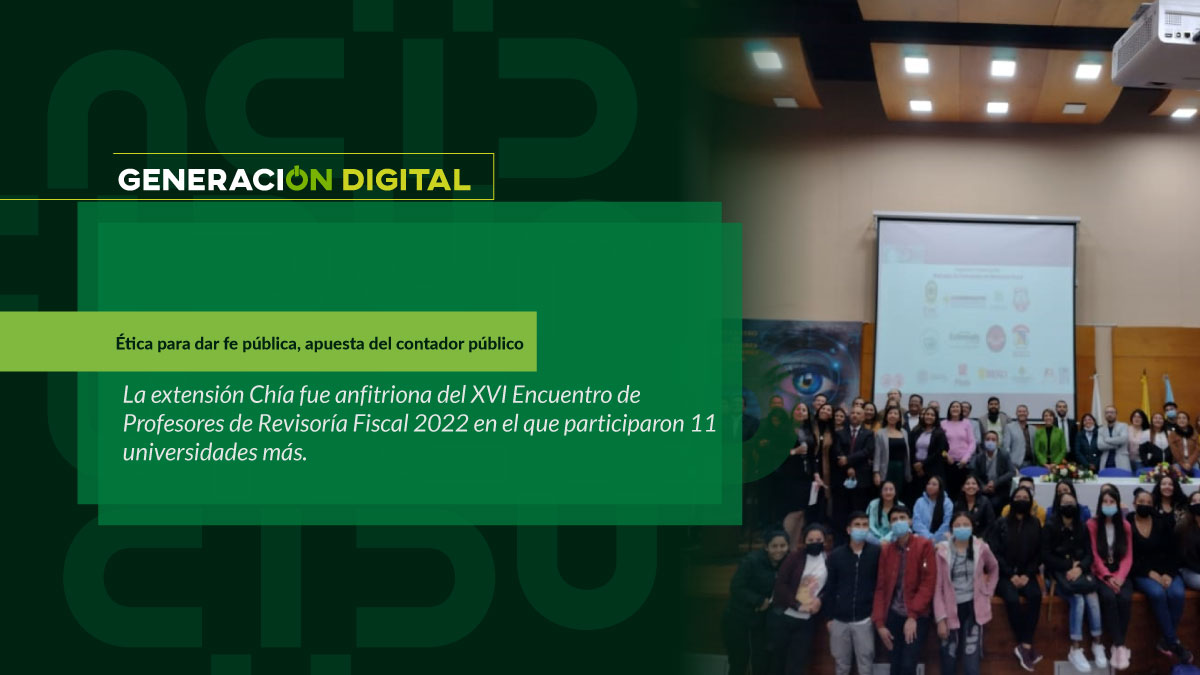 GENERACION DIGITAL

Ética para dar fe pública, apuesta del contador público

La extensión Chía fue anfitriona del XVI Encuentro de Profesores de Revisoría Fiscal 2022 en el que participaron 11 universidades más.